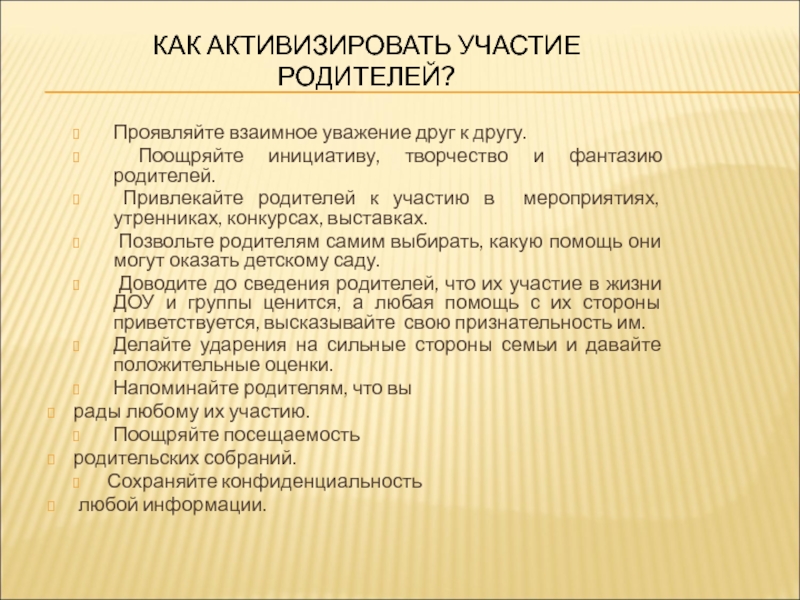 КАК АКТИВИЗИРОВАТЬ УЧАСТИЕ РОДИТЕЛЕЙ?

Проявляйте взаимное уважение друг к другу.

Поощряйте инициативу, творчество и фантазию родителей.

Привлекайте родителей к участию в мероприятиях, утренниках, конкурсах, выставках.

Позвольте родителям самим выбирать, какую помощь они могут оказать детскому саду.

Доводите до сведения родителей, что их участие в жизни ДОУ и группы ценится, а любая помощь с их стороны приветствуется, высказывайте свою признательность им.

Делайте ударения на сильные стороны семьи и давайте положительные оценки.

Напоминайте родителям, что вы

рады любому их участию.

Поощряйте посещаемость

родительских собраний.

Сохраняйте конфиденциальность

любой информации.